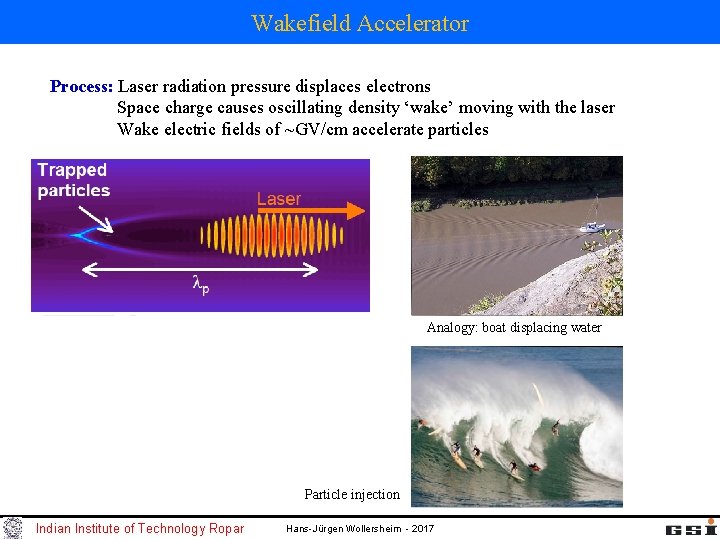 Wakefield Accelerator

Process: Laser radiation pressure displaces electrons
Space charge causes oscillating density 'wake' moving with the laser
Wake electric fields of ~GV/cm accelerate particles

Trapped particles

Laser

$\lambda_p$

Analogy: boat displacing water

Particle injection

Indian Institute of Technology Ropar

Hans-Jürgen Wollersheim - 2017

GSI